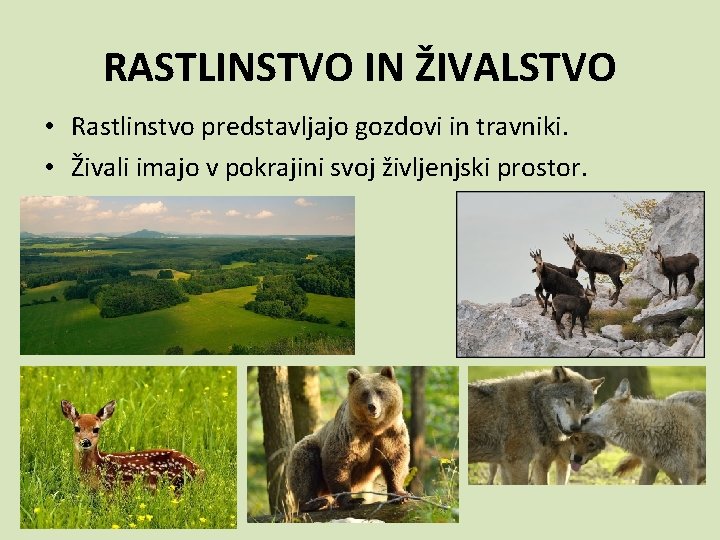 RASTLINSTVO IN ŽIVALSTVO

• Rastlinstvo predstavljajo gozdovi in travniki.
• Živali imajo v pokrajini svoj življenjski prostor.